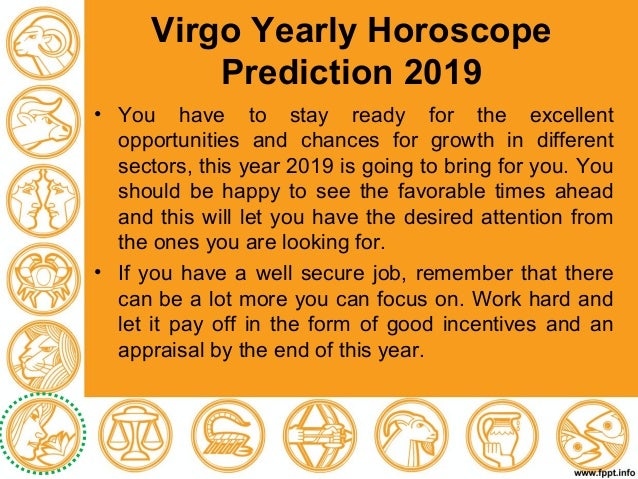 Virgo Yearly Horoscope Prediction 2019

• You have to stay ready for the excellent opportunities and chances for growth in different sectors, this year 2019 is going to bring for you. You should be happy to see the favorable times ahead and this will let you have the desired attention from the ones you are looking for.

• If you have a well secure job, remember that there can be a lot more you can focus on. Work hard and let it pay off in the form of good incentives and an appraisal by the end of this year.

www.fppt.info